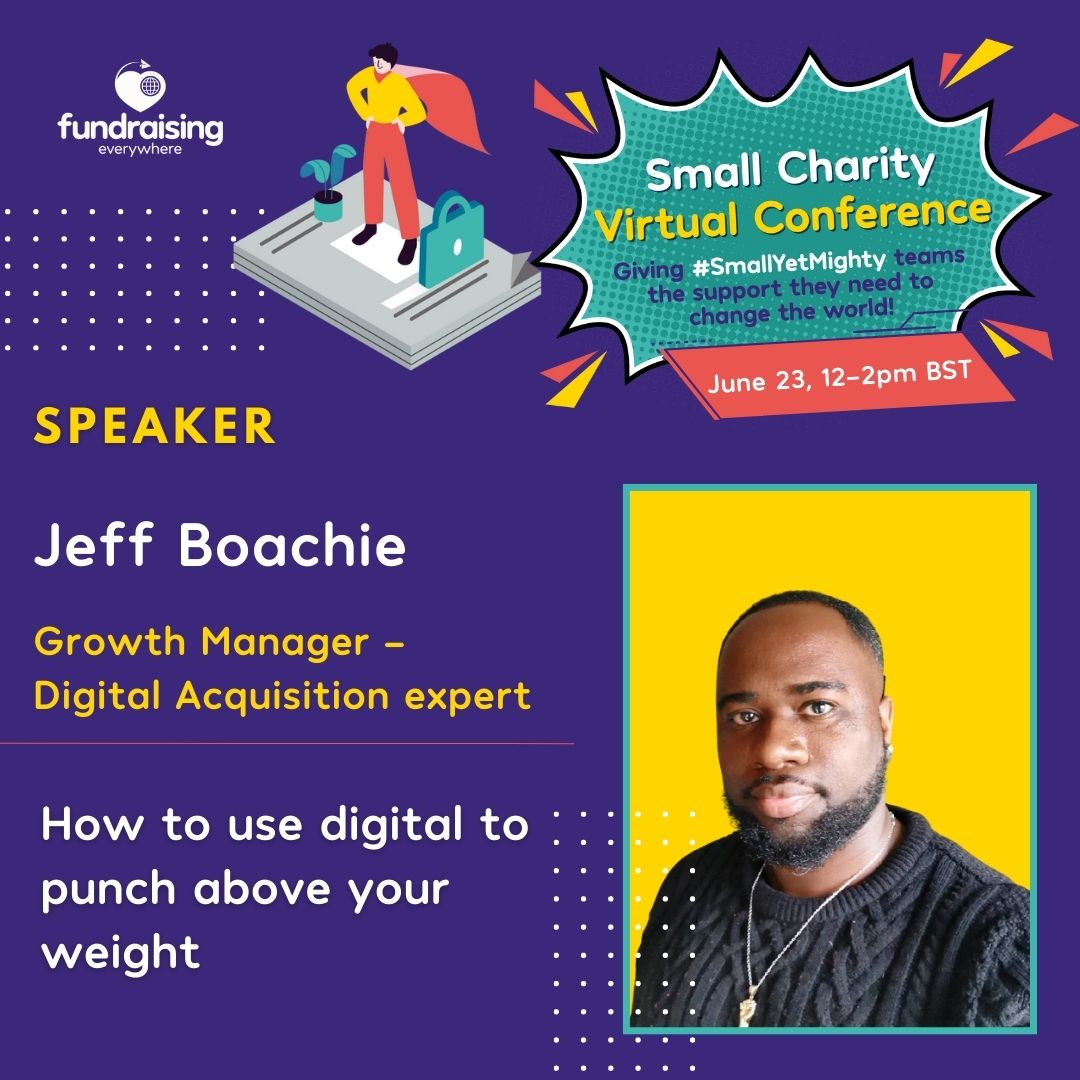 fundraising
everywhere

Small Charity
Virtual Conference
Giving #SmallYetMighty teams the support they need to change the world!

June 23, 12–2pm BST

SPEAKER

Jeff Boachie

Growth Manager – Digital Acquisition expert

How to use digital to punch above your weight